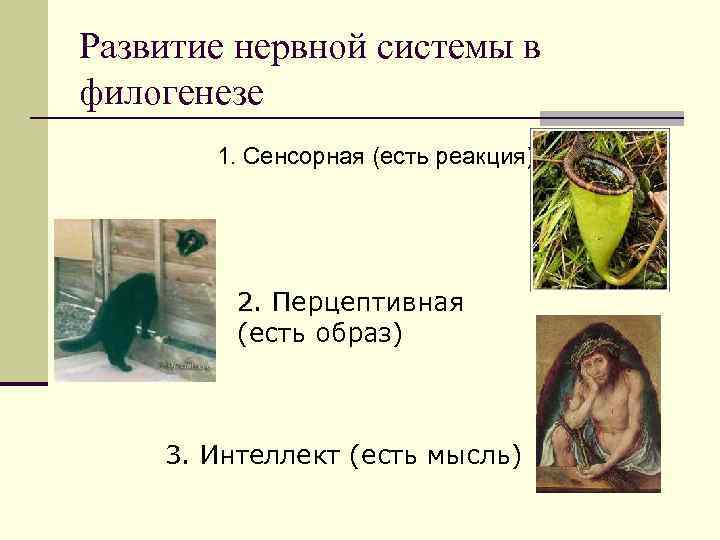 Развитие нервной системы в филогенезе

1. Сенсорная (есть реакция)

2. Перцептивная (есть образ)

3. Интеллект (есть мысль)